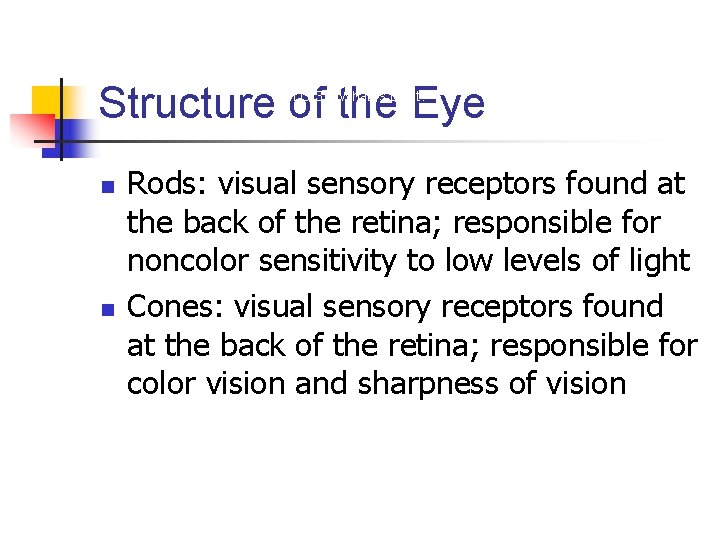 Structure of the Eye

- Rods: visual sensory receptors found at the back of the retina; responsible for noncolor sensitivity to low levels of light
- Cones: visual sensory receptors found at the back of the retina; responsible for color vision and sharpness of vision